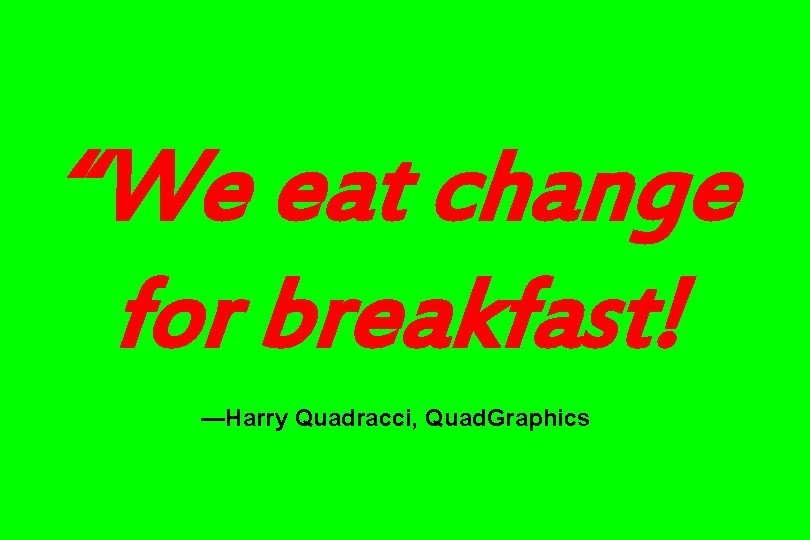 “We eat change for breakfast!

—Harry Quadracci, QuadGraphics